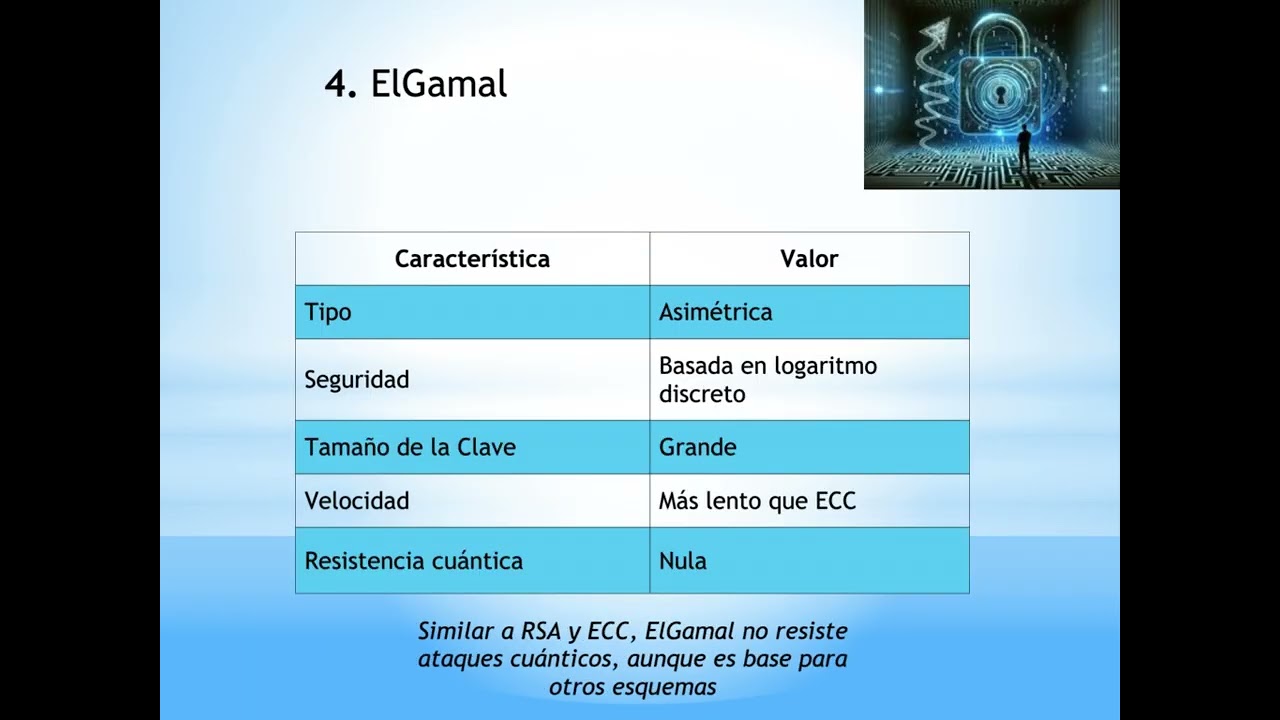 4. ElGamal

| Característica | Valor |
|---|---|
| Tipo | Asimétrica |
| Seguridad | Basada en logaritmo discreto |
| Tamaño de la Clave | Grande |
| Velocidad | Más lento que ECC |
| Resistencia cuántica | Nula |

Similar a RSA y ECC, ElGamal no resiste ataques cuánticos, aunque es base para otros esquemas